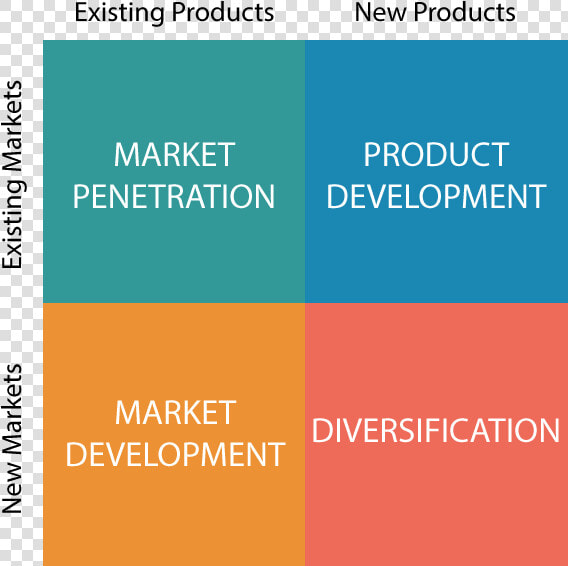 | | Existing Products | New Products |
|---|---|---|
| Existing Markets | MARKET PENETRATION | PRODUCT DEVELOPMENT |
| New Markets | MARKET DEVELOPMENT | DIVERSIFICATION |